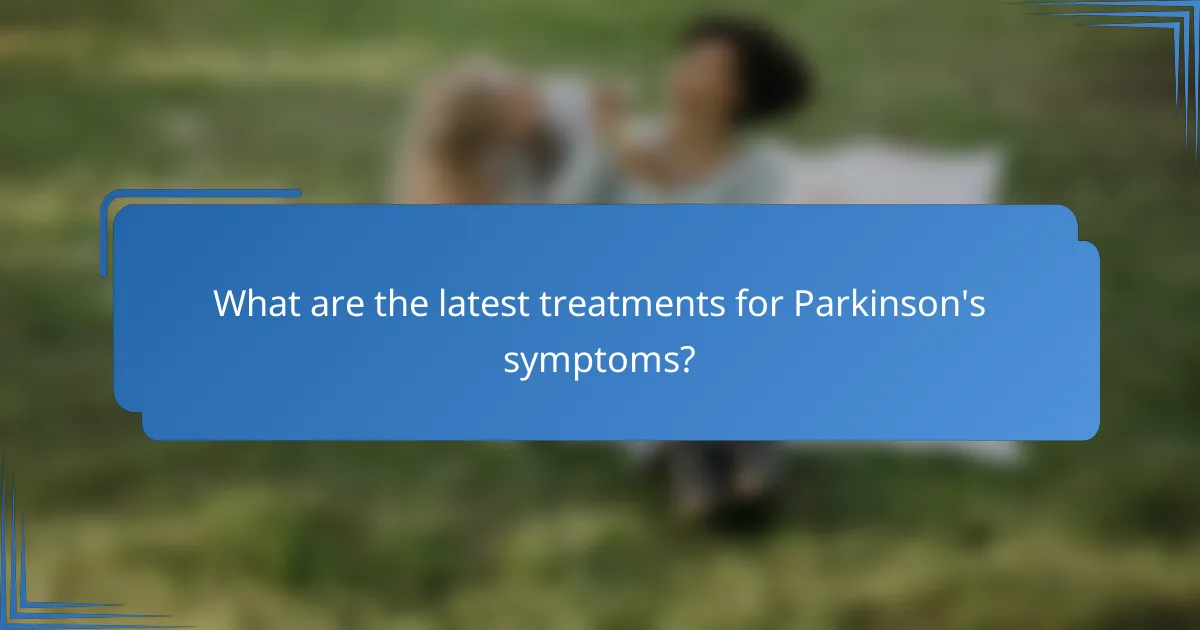 What are the latest treatments for Parkinson's symptoms?